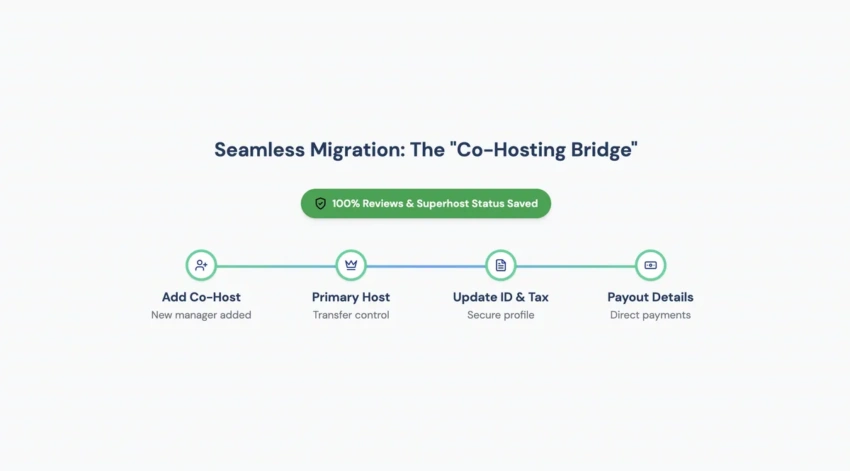 Seamless Migration: The "Co-Hosting Bridge"

100% Reviews & Superhost Status Saved

Add Co-Host
New manager added

Primary Host
Transfer control

Update ID & Tax
Secure profile

Payout Details
Direct payments